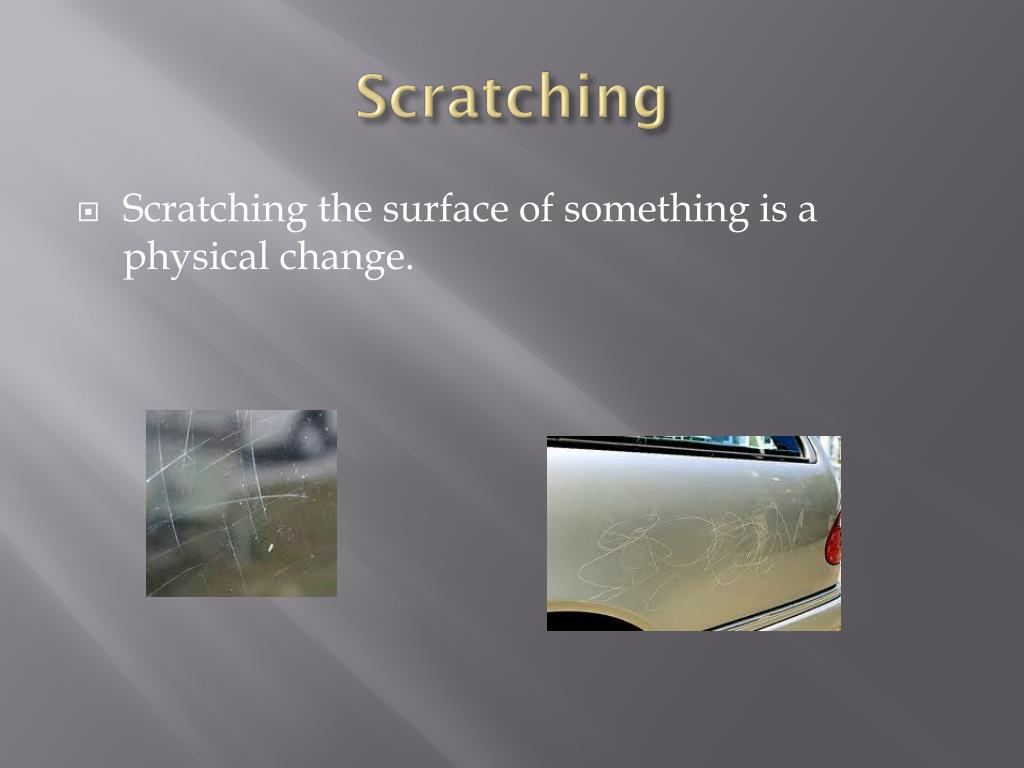 Scratching

Scratching the surface of something is a physical change.